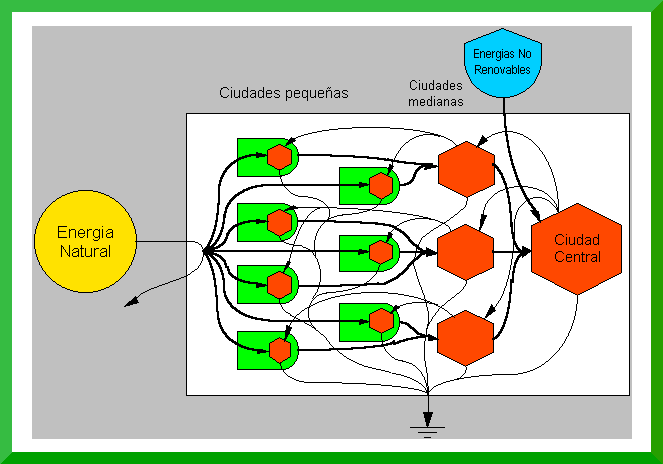 Energias No Renovables

Ciudades pequeñas

Ciudades medianas

Energia Natural

Ciudad Central